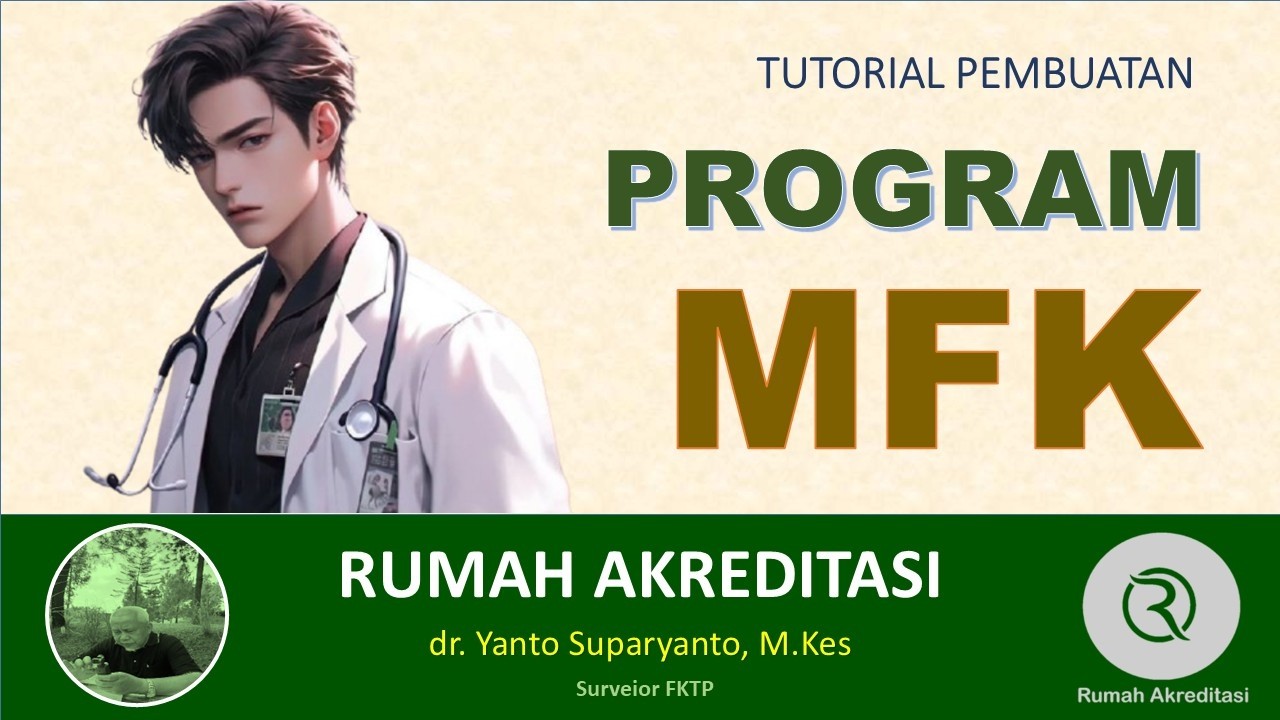 TUTORIAL PEMBUATAN

PROGRAM

MFK

RUMAH AKREDITASI

dr. Yanto Suparyanto, M.Kes

Surveior FKTP

Rumah Akreditasi